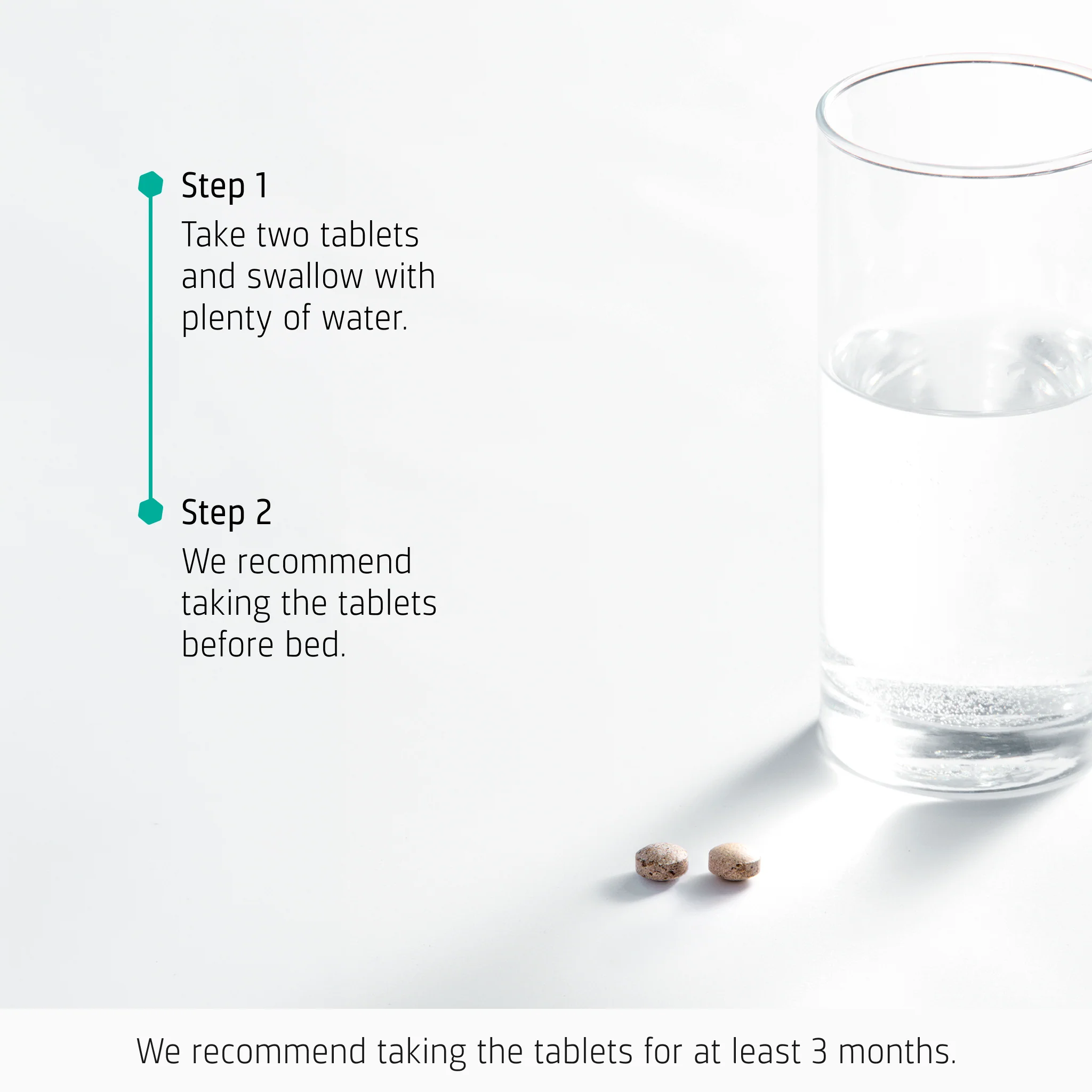 Step 1
Take two tablets and swallow with plenty of water.

Step 2
We recommend taking the tablets before bed.

We recommend taking the tablets for at least 3 months.